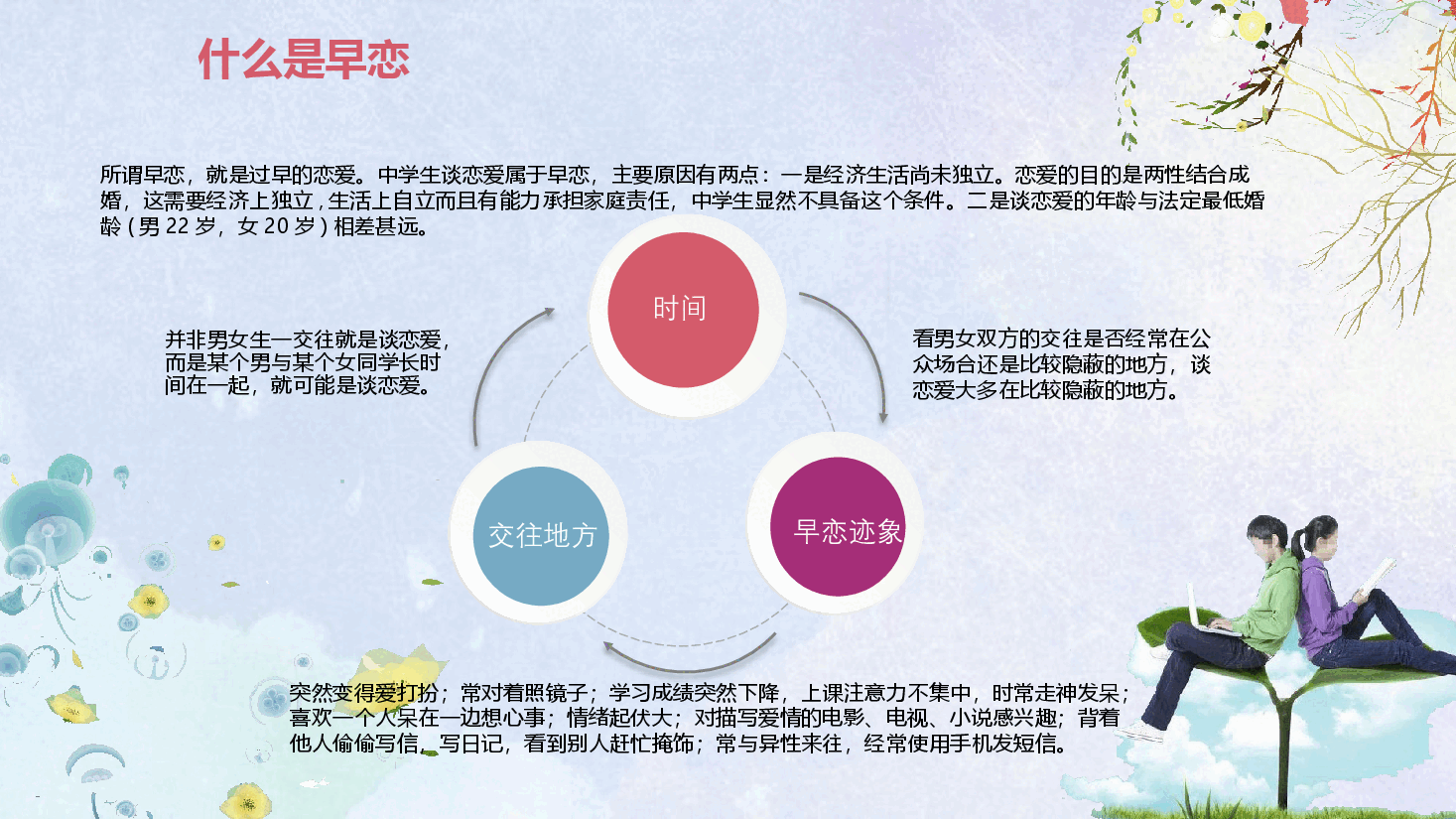 什么是早恋

所谓早恋，就是过早的恋爱。中学生谈恋爱属于早恋，主要原因有两点：一是经济生活尚未独立。恋爱的目的是两性结合成婚，这需要经济上独立，生活上自立而且有能力承担家庭责任，中学生显然不具备这个条件。二是谈恋爱的年龄与法定最低婚龄（男 22 岁，女 20 岁）相差甚远。

时间

并非男女生一交往就是谈恋爱，而是某个男与某个女同学长时间在一起，就可能是谈恋爱。

看男女双方的交往是否经常在公众场合还是比较隐蔽的地方，谈恋爱大多在比较隐蔽的地方。

交往地方

早恋迹象

突然变得爱打扮；常对着照镜子；学习成绩突然下降，上课注意力不集中，时常走神发呆；喜欢一个人呆在一边想心事；情绪起伏大；对描写爱情的电影、电视、小说感兴趣；背着他人偷偷写信、写日记，看到别人赶忙掩饰；常与异性来往，经常使用手机发短信。